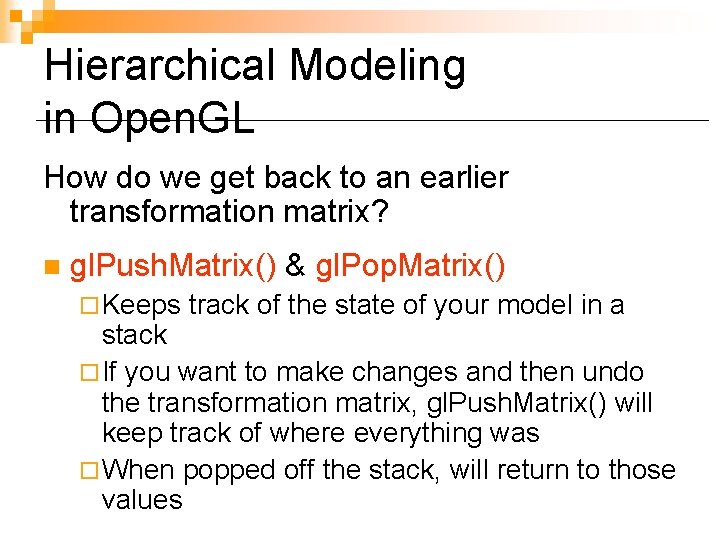 Hierarchical Modeling in OpenGL

How do we get back to an earlier transformation matrix?

glPushMatrix() & glPopMatrix()

Keeps track of the state of your model in a stack

If you want to make changes and then undo the transformation matrix, glPushMatrix() will keep track of where everything was

When popped off the stack, will return to those values